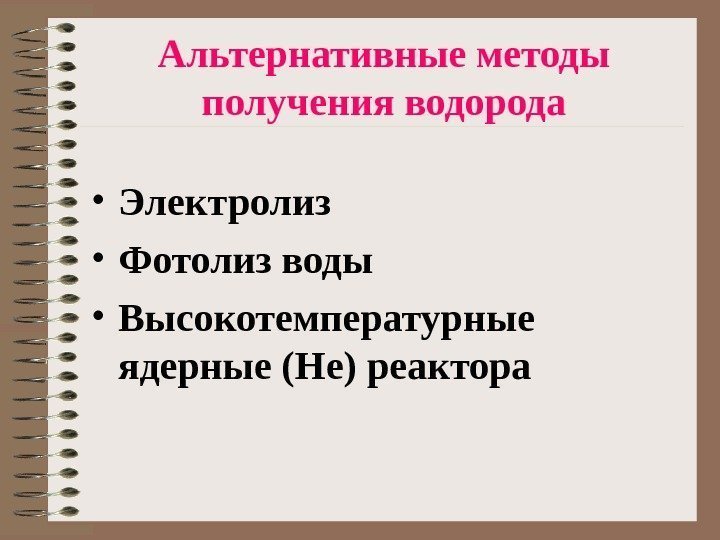 Альтернативные методы получения водорода

• Электролиз
• Фотолиз воды
• Высокотемпературные ядерные (He) реактора